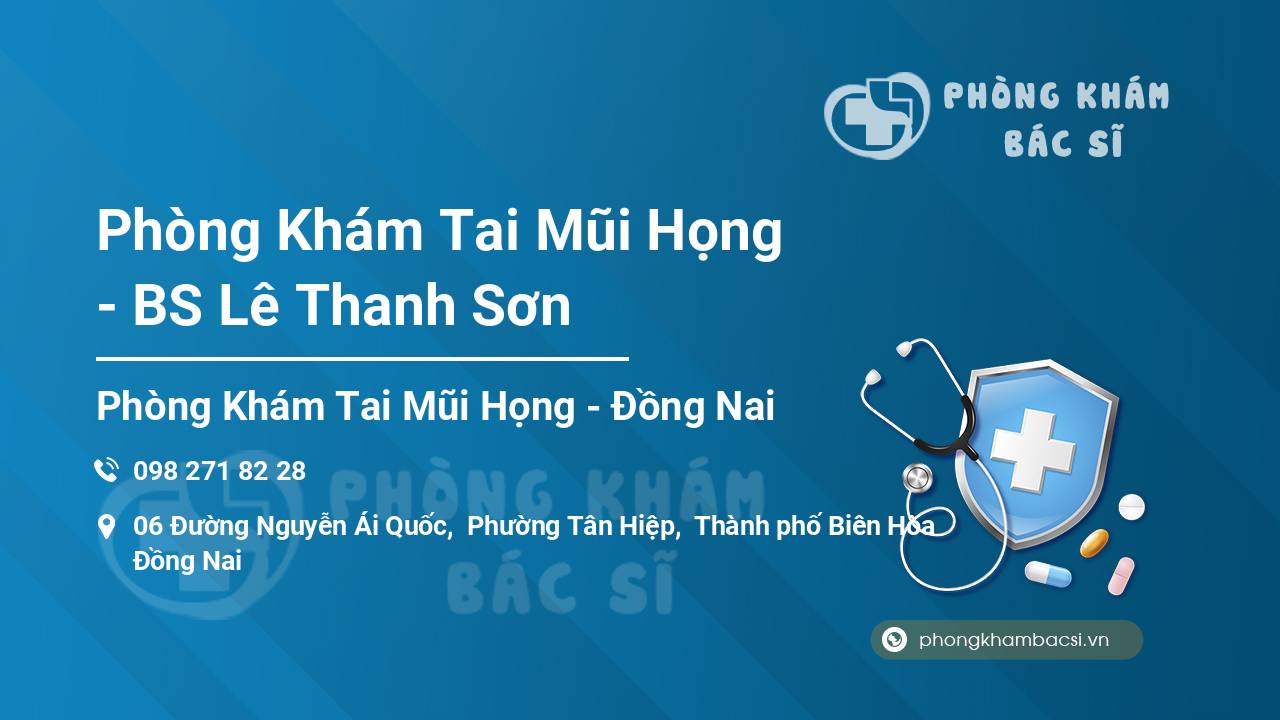 PHÒNG KHÁM BÁC SĨ

Phòng Khám Tai Mũi Họng - BS Lê Thanh Sơn

Phòng Khám Tai Mũi Họng - Đồng Nai

098 271 82 28

06 Đường Nguyễn Ái Quốc, Phường Tân Hiệp, Thành phố Biên Hòa Đồng Nai

PHÒNG KHÁM BÁC SĨ

phongkhambacsi.vn